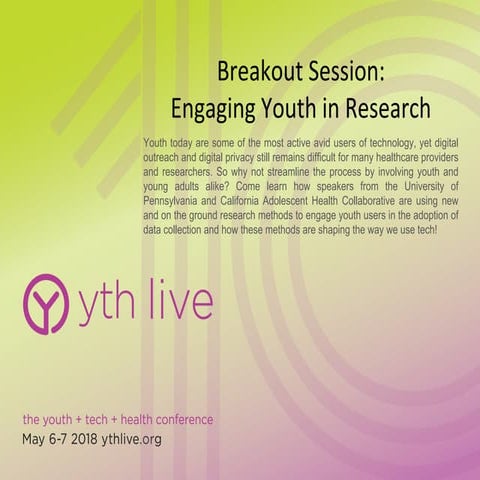 Breakout Session:
Engaging Youth in Research

Youth today are some of the most active avid users of technology, yet digital outreach and digital privacy still remains difficult for many healthcare providers and researchers. So why not streamline the process by involving youth and young adults alike? Come learn how speakers from the University of Pennsylvania and California Adolescent Health Collaborative are using new and on the ground research methods to engage youth users in the adoption of data collection and how these methods are shaping the way we use tech!

yth live

the youth + tech + health conference
May 6-7 2018 ythlive.org